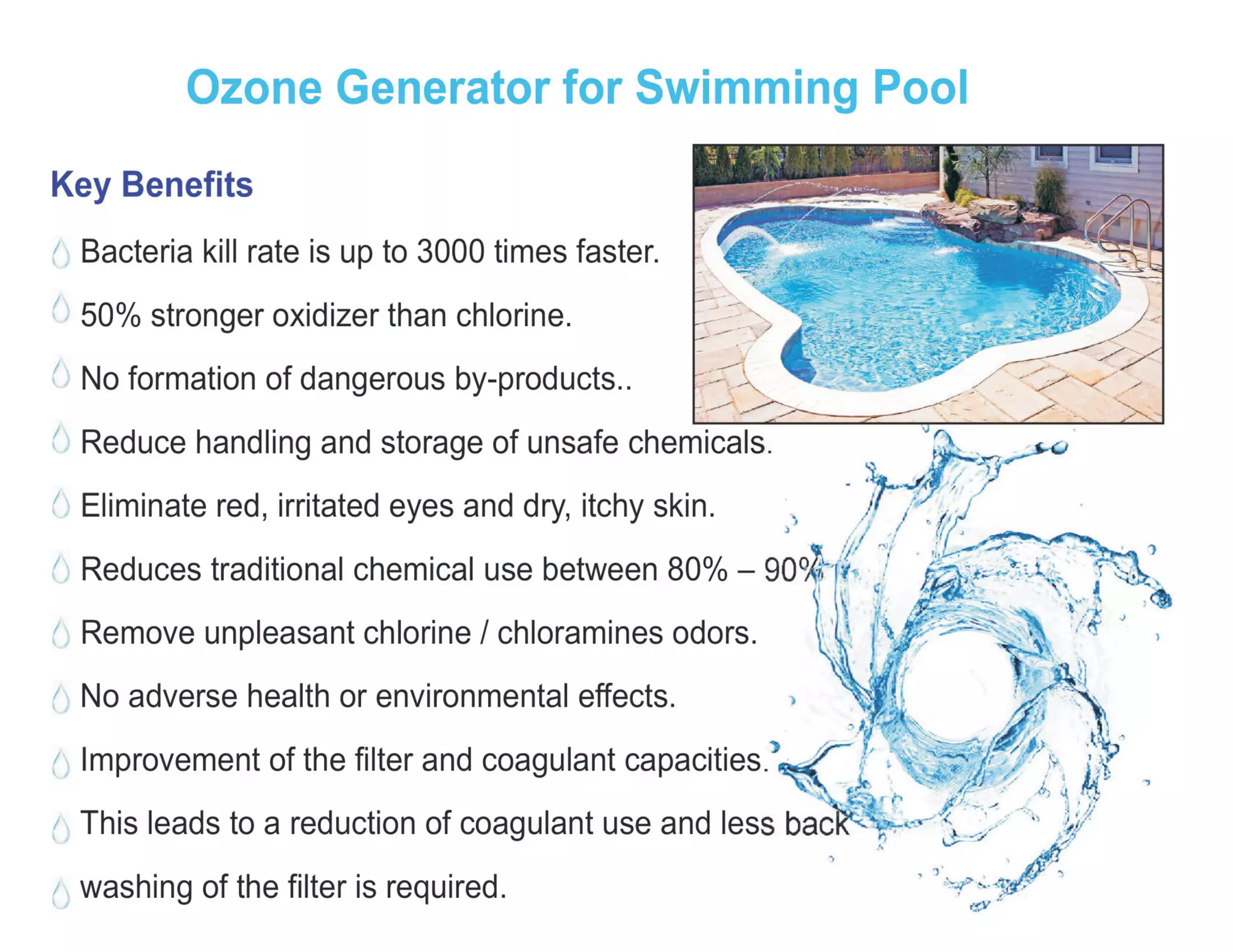 Ozone Generator for Swimming Pool

Key Benefits

Bacteria kill rate is up to 3000 times faster.

50% stronger oxidizer than chlorine.

No formation of dangerous by-products..

Reduce handling and storage of unsafe chemicals.

Eliminate red, irritated eyes and dry, itchy skin.

Reduces traditional chemical use between 80% – 90%

Remove unpleasant chlorine / chloramines odors.

No adverse health or environmental effects.

Improvement of the filter and coagulant capacities.

This leads to a reduction of coagulant use and less back

washing of the filter is required.